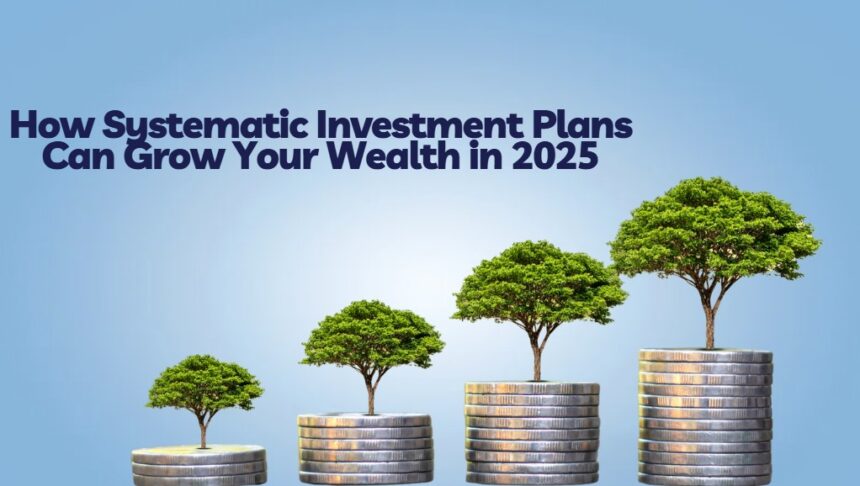 How Systematic Investment Plans
Can Grow Your Wealth in 2025